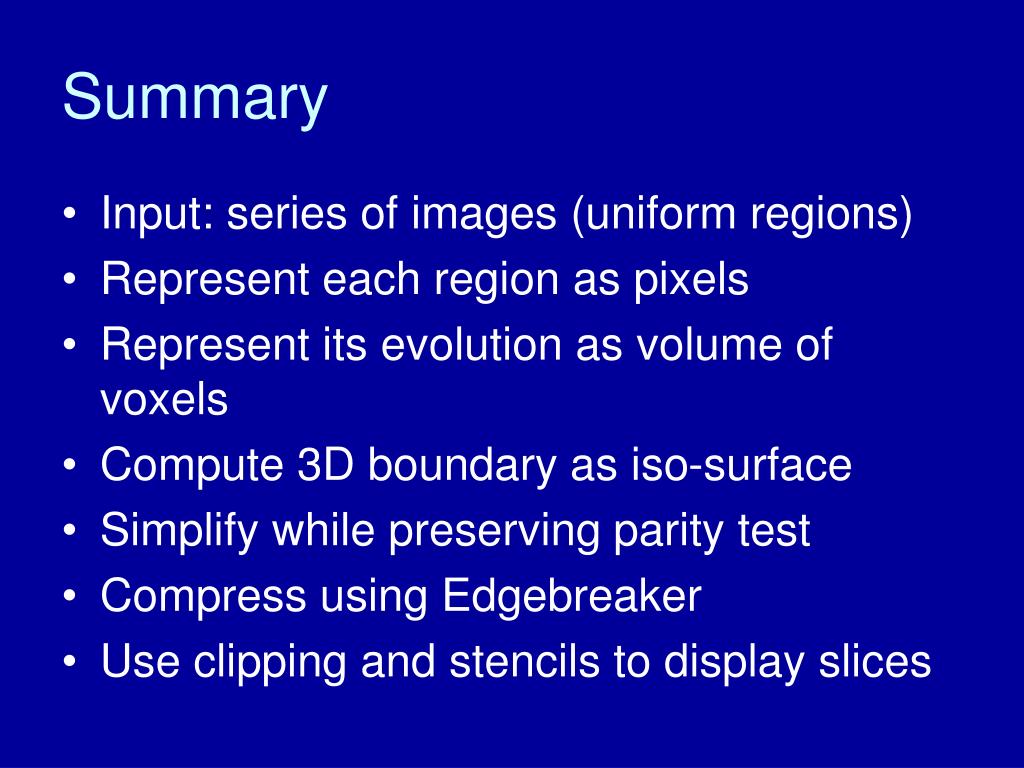 Summary

• Input: series of images (uniform regions)
• Represent each region as pixels
• Represent its evolution as volume of voxels
• Compute 3D boundary as iso-surface
• Simplify while preserving parity test
• Compress using Edgebreaker
• Use clipping and stencils to display slices